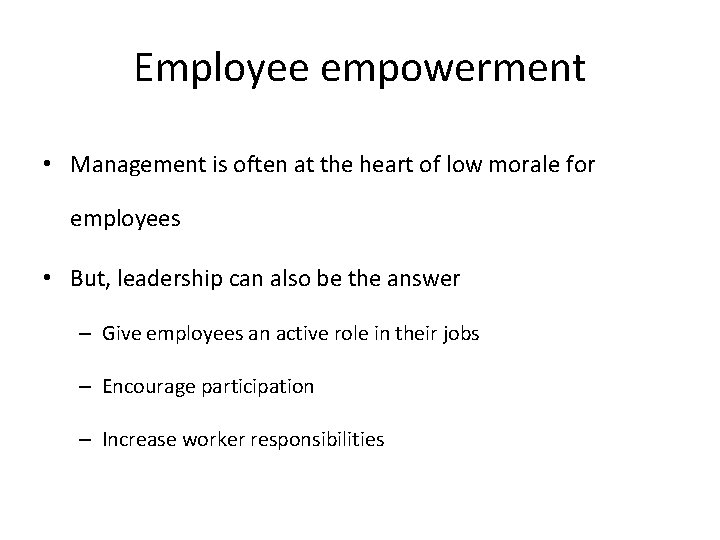 Employee empowerment

• Management is often at the heart of low morale for employees

• But, leadership can also be the answer

– Give employees an active role in their jobs

– Encourage participation

– Increase worker responsibilities